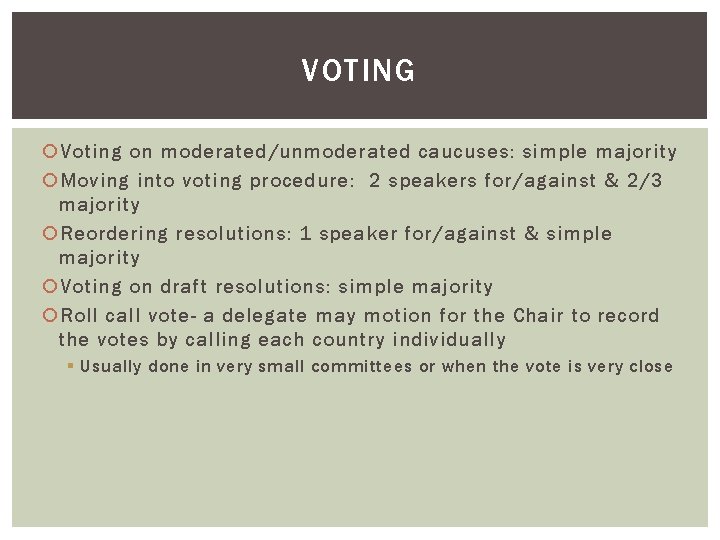 VOTING

Voting on moderated/unmoderated caucuses: simple majority

Moving into voting procedure: 2 speakers for/against & 2/3 majority

Reordering resolutions: 1 speaker for/against & simple majority

Voting on draft resolutions: simple majority

Roll call vote- a delegate may motion for the Chair to record the votes by calling each country individually

Usually done in very small committees or when the vote is very close